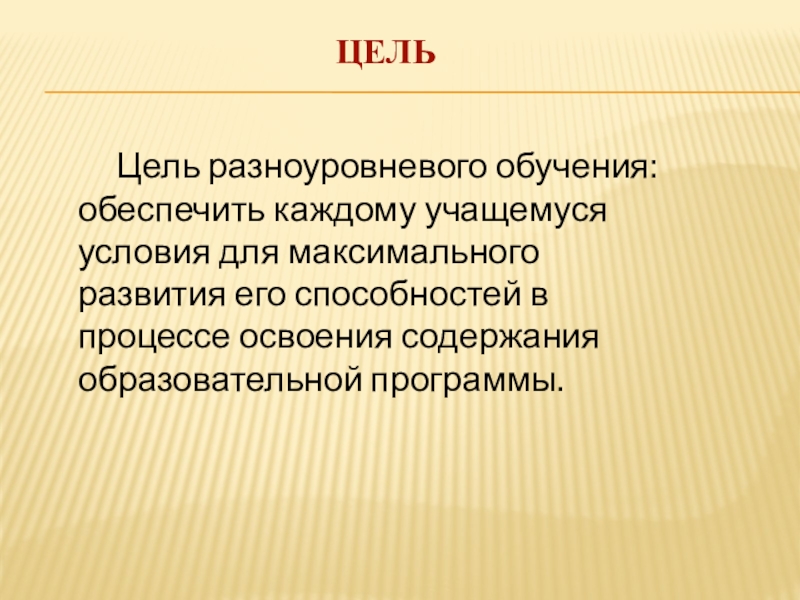 ЦЕЛЬ

Цель разноуровневого обучения: обеспечить каждому учащемуся условия для максимального развития его способностей в процессе освоения содержания образовательной программы.